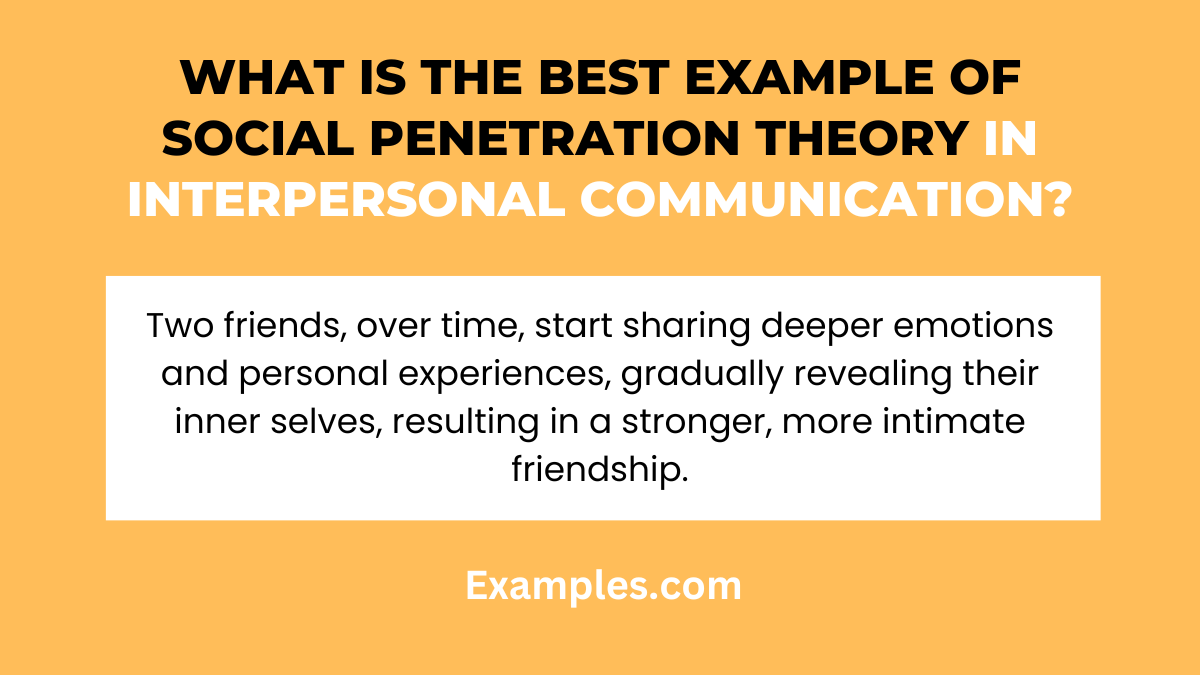 WHAT IS THE BEST EXAMPLE OF SOCIAL PENETRATION THEORY IN INTERPERSONAL COMMUNICATION?

Two friends, over time, start sharing deeper emotions and personal experiences, gradually revealing their inner selves, resulting in a stronger, more intimate friendship.

Examples.com